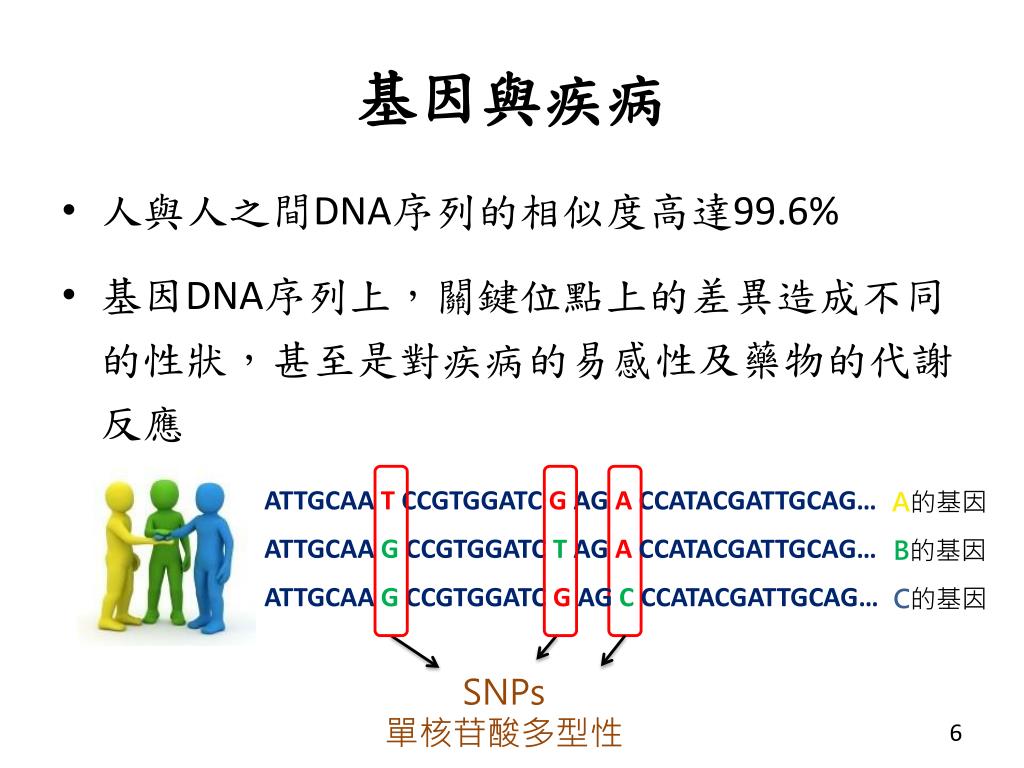 基因與疾病

• 人與人之間DNA序列的相似度高達99.6%

• 基因DNA序列上，關鍵位點上的差異造成不同的性狀，甚至是對疾病的易感性及藥物的代謝反應

ATTGCAA T CCGTGGATC G AG A CCATACGATTGCAG… A的基因
ATTGCAA G CCGTGGATC T AG A CCATACGATTGCAG… B的基因
ATTGCAA G CCGTGGATC G AG C CCATACGATTGCAG… C的基因

SNPs
單核苷酸多型性

6